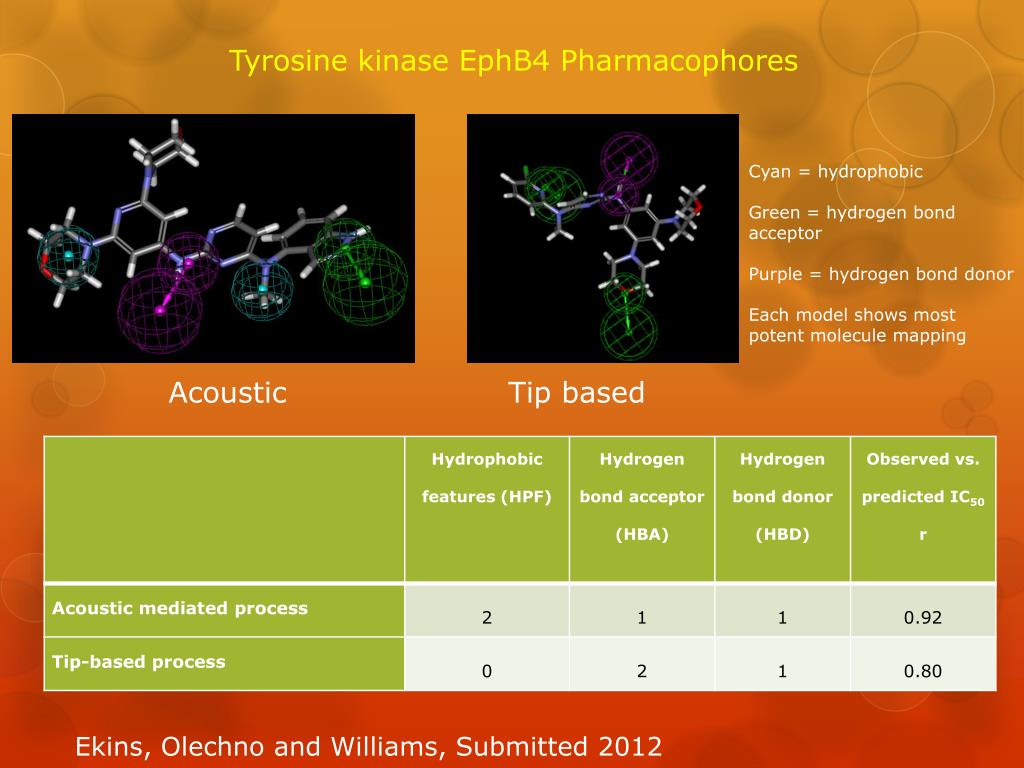 Tyrosine kinase EphB4 Pharmacophores

Cyan = hydrophobic

Green = hydrogen bond acceptor

Purple = hydrogen bond donor

Each model shows most potent molecule mapping

Acoustic

Tip based

| | Hydrophobic features (HPF) | Hydrogen bond acceptor (HBA) | Hydrogen bond donor (HBD) | Observed vs. predicted $IC_{50}$ r |
|---|---|---|---|---|
| Acoustic mediated process | 2 | 1 | 1 | 0.92 |
| Tip-based process | 0 | 2 | 1 | 0.80 |

Ekins, Olechno and Williams, Submitted 2012